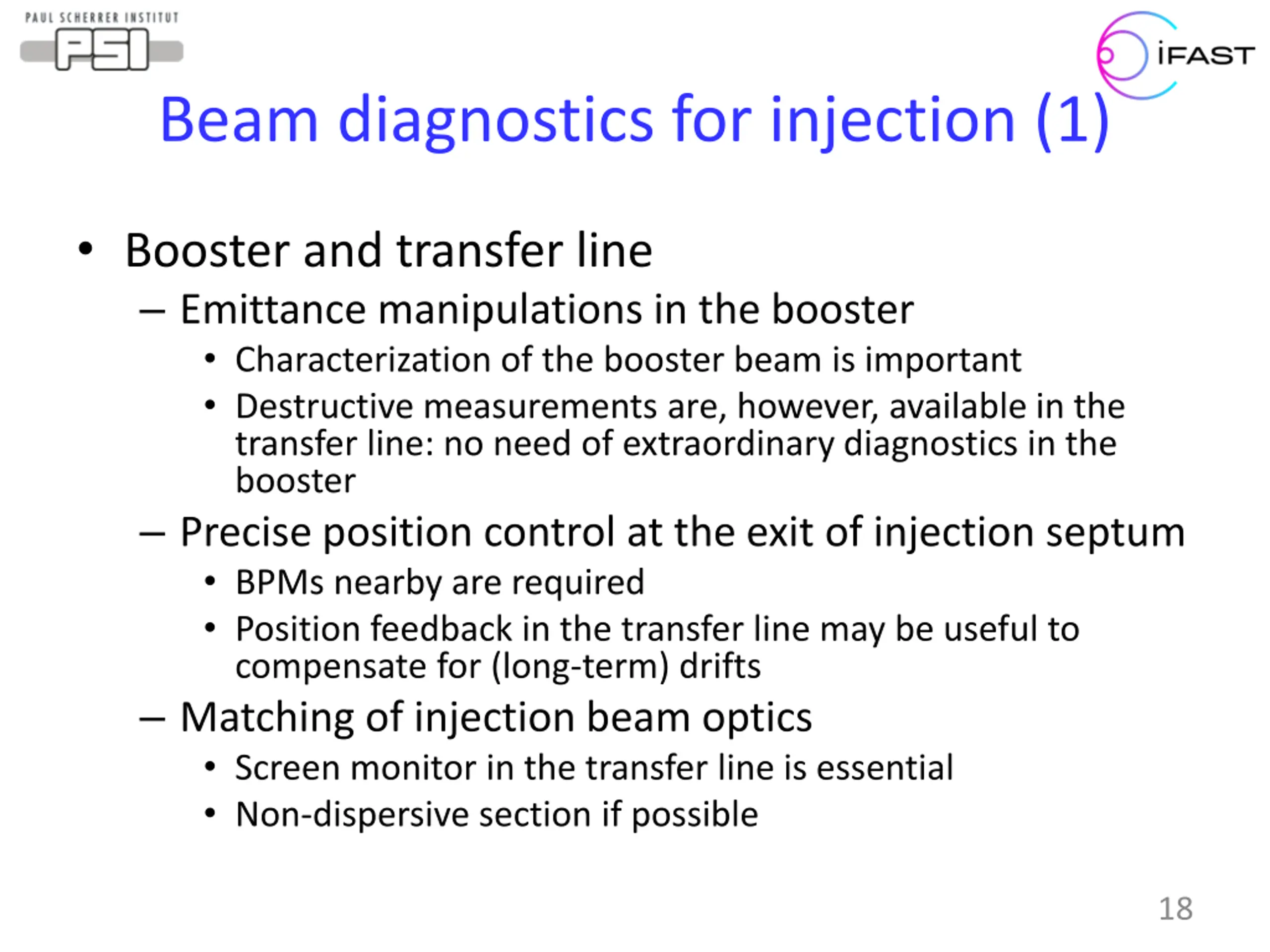 PAUL SCHERRER INSTITUT

PSI

iFAST

Beam diagnostics for injection (1)

• Booster and transfer line
 – Emittance manipulations in the booster
  • Characterization of the booster beam is important
  • Destructive measurements are, however, available in the transfer line: no need of extraordinary diagnostics in the booster
 – Precise position control at the exit of injection septum
  • BPMs nearby are required
  • Position feedback in the transfer line may be useful to compensate for (long-term) drifts
 – Matching of injection beam optics
  • Screen monitor in the transfer line is essential
  • Non-dispersive section if possible

18